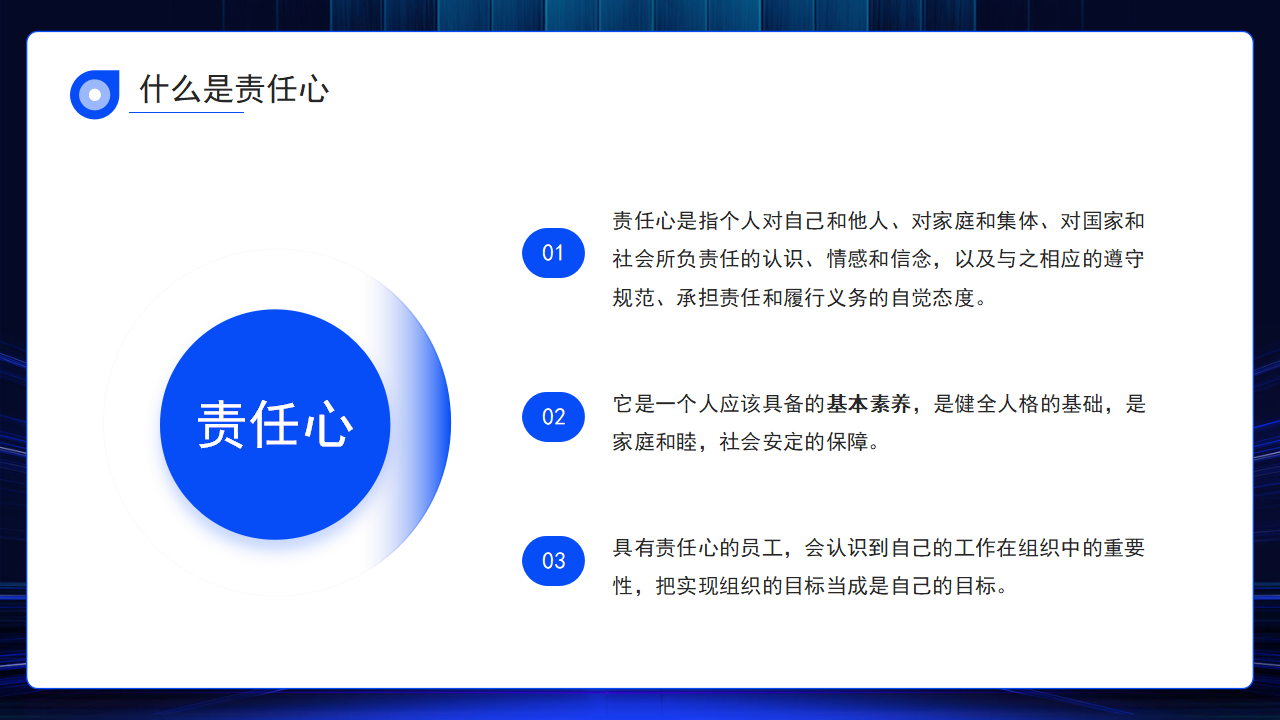 什么是责任心

责任心

01

责任心是指个人对自己和他人、对家庭和集体、对国家和社会所负责任的认识、情感和信念，以及与之相应的遵守规范、承担责任和履行义务的自觉态度。

02

它是一个人应该具备的基本素养，是健全人格的基础，是家庭和睦，社会安定的保障。

03

具有责任心的员工，会认识到自己的工作在组织中的重要性，把实现组织的目标当成是自己的目标。